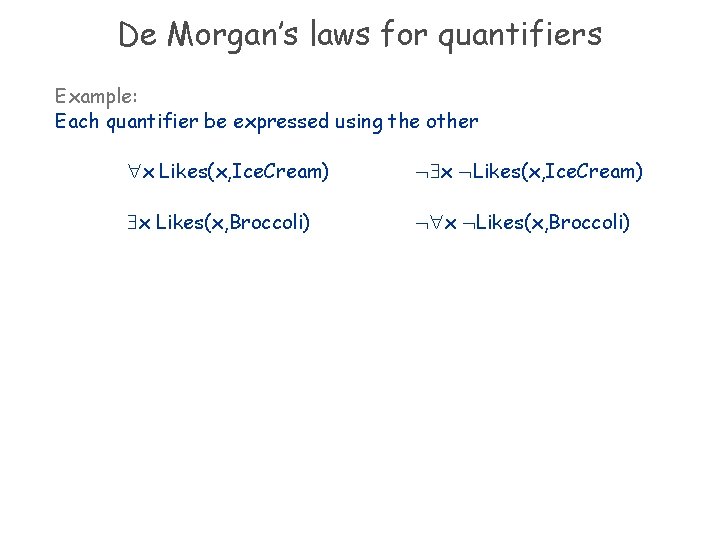 De Morgan's laws for quantifiers

Example:
Each quantifier be expressed using the other

$\forall x$ Likes(x,IceCream) $\neg\exists x$ $\neg$Likes(x,IceCream)

$\exists x$ Likes(x,Broccoli) $\neg\forall x$ $\neg$Likes(x,Broccoli)